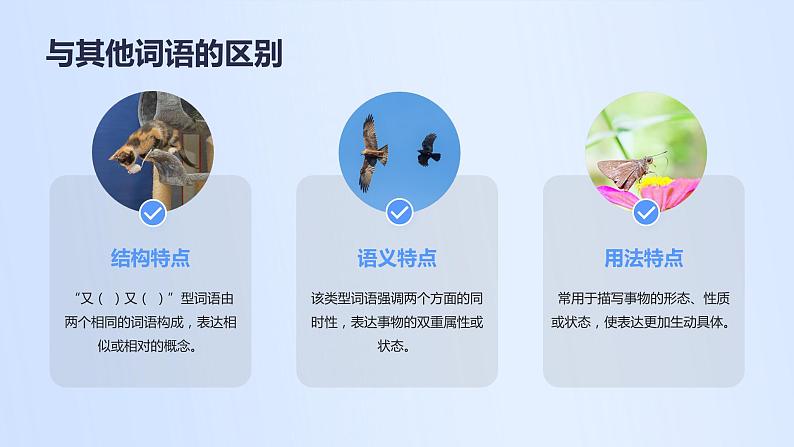 与其他词语的区别

结构特点

“又（ ）又（ ）”型词语由两个相同的词语构成，表达相似或相对的概念。

语义特点

该类型词语强调两个方面的同时性，表达事物的双重属性或状态。

用法特点

常用于描写事物的形态、性质或状态，使表达更加生动具体。